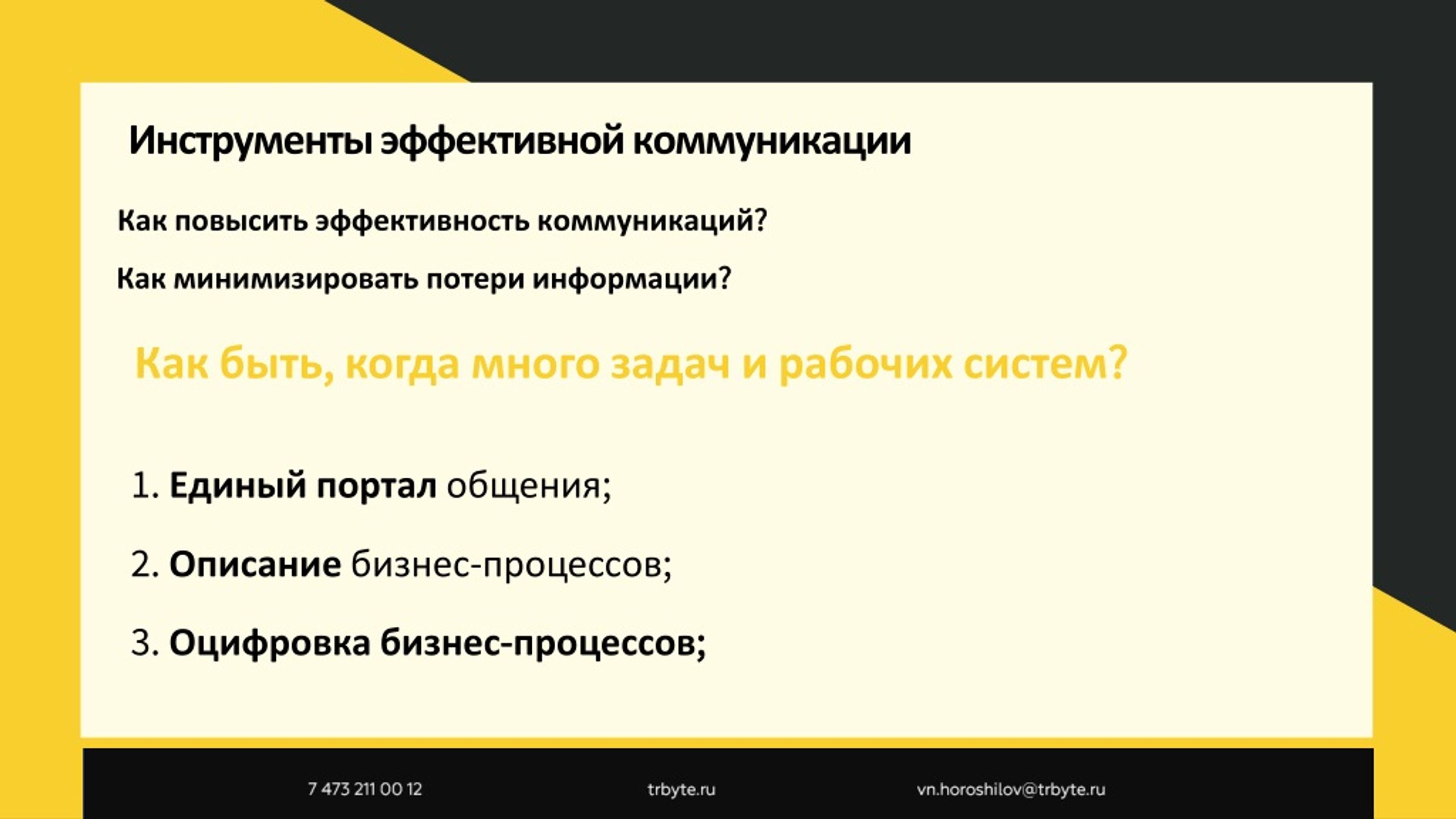 Инструменты эффективной коммуникации

Как повысить эффективность коммуникаций?

Как минимизировать потери информации?

Как быть, когда много задач и рабочих систем?

1. Единый портал общения;

2. Описание бизнес-процессов;

3. Оцифровка бизнес-процессов;

7 473 211 00 12

trbyte.ru

vn.horoshilov@trbyte.ru